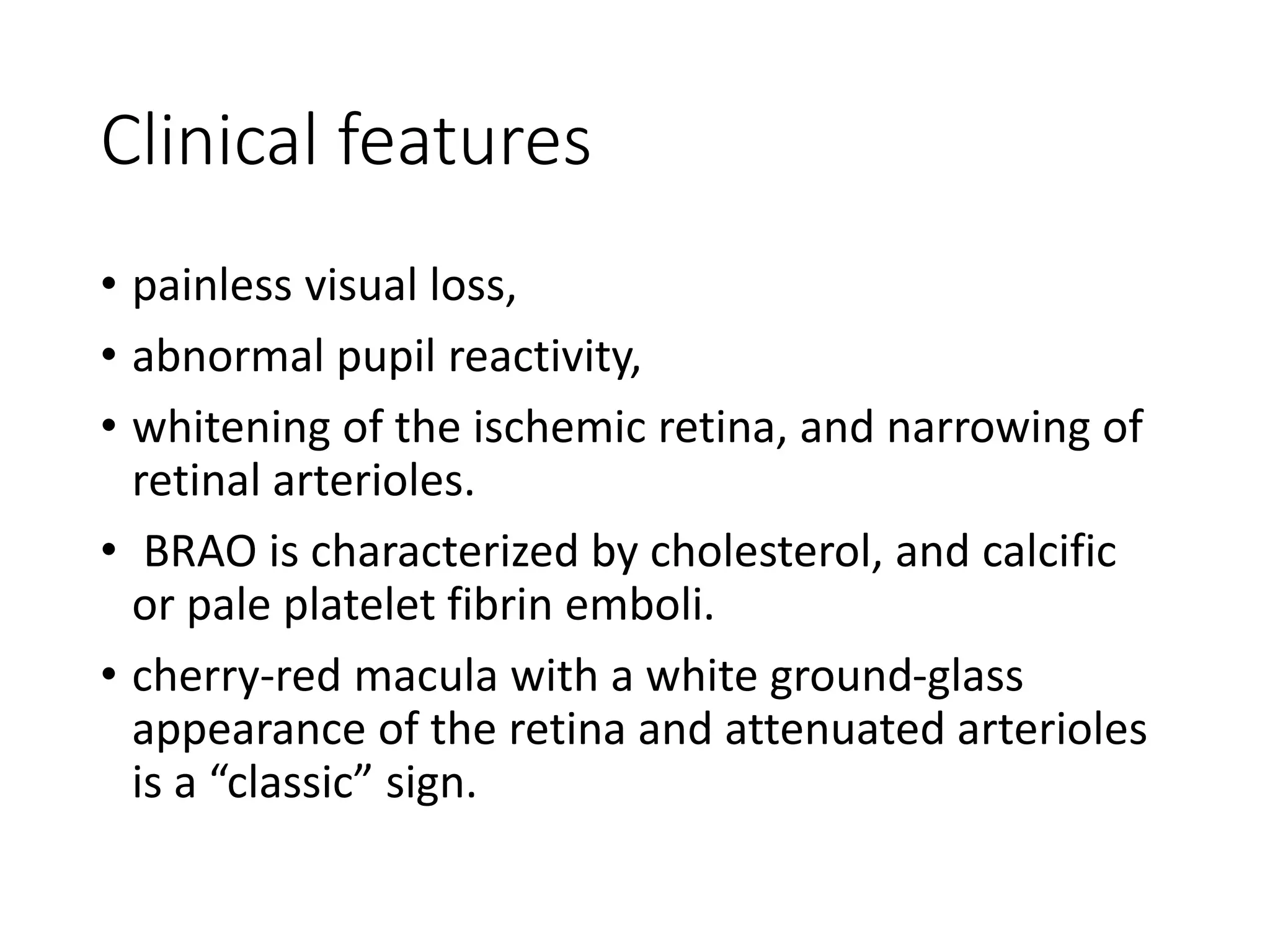 Clinical features

• painless visual loss,
• abnormal pupil reactivity,
• whitening of the ischemic retina, and narrowing of retinal arterioles.
• BRAO is characterized by cholesterol, and calcific or pale platelet fibrin emboli.
• cherry-red macula with a white ground-glass appearance of the retina and attenuated arterioles is a “classic” sign.